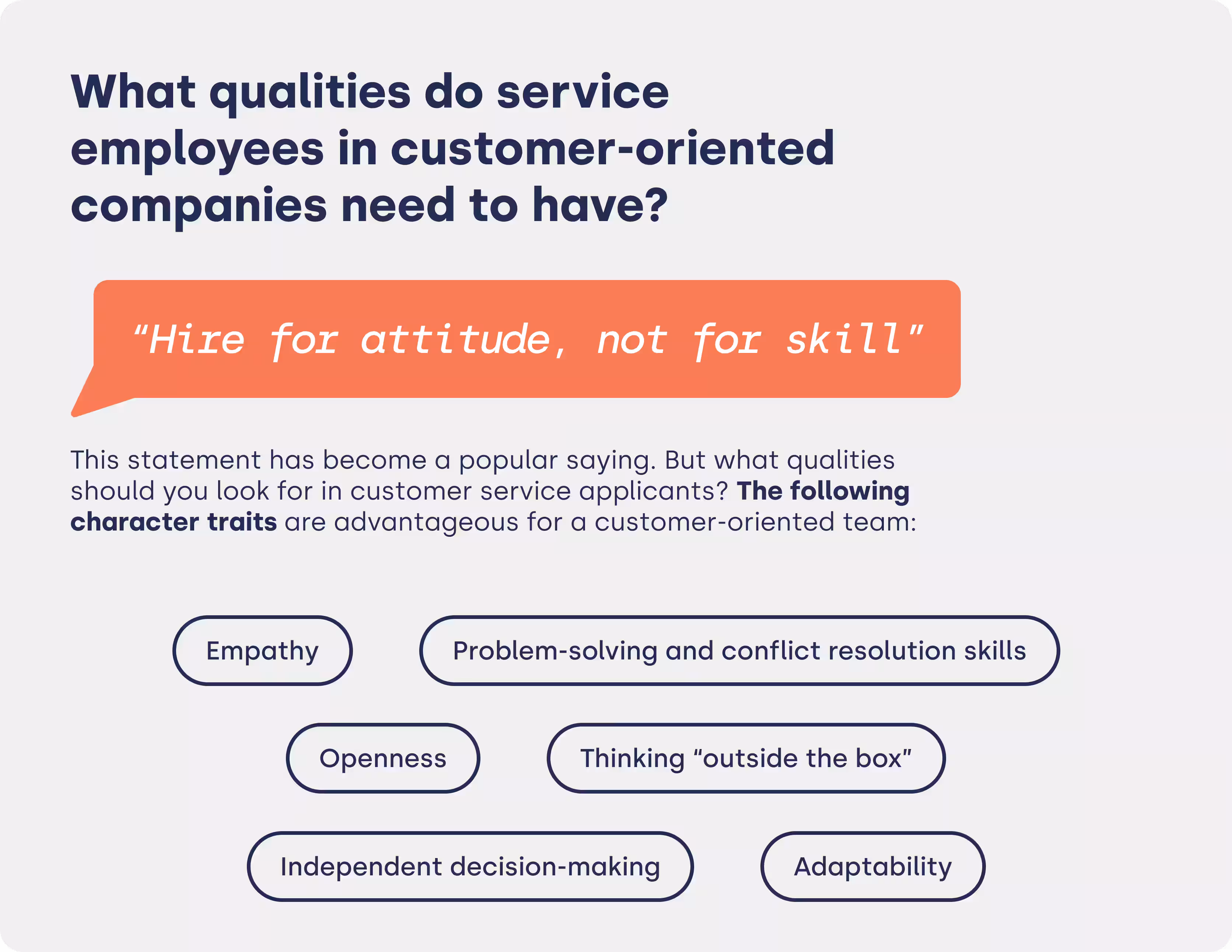 What qualities do service employees in customer-oriented companies need to have?

“Hire for attitude, not for skill”

This statement has become a popular saying. But what qualities should you look for in customer service applicants? The following character traits are advantageous for a customer-oriented team:

Empathy

Problem-solving and conflict resolution skills

Openness

Thinking “outside the box”

Independent decision-making

Adaptability